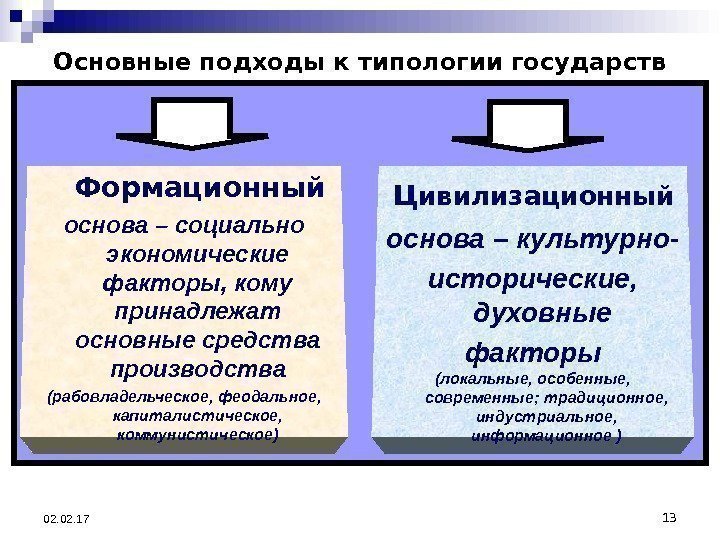 Основные подходы к типологии государств

Формационный

основа – социально экономические факторы, кому принадлежат основные средства производства

(рабовладельческое, феодальное, капиталистическое, коммунистическое)

Цивилизационный

основа – культурно-исторические, духовные факторы

(локальные, особенные, современные; традиционное, индустриальное, информационное )

02.02.17

13